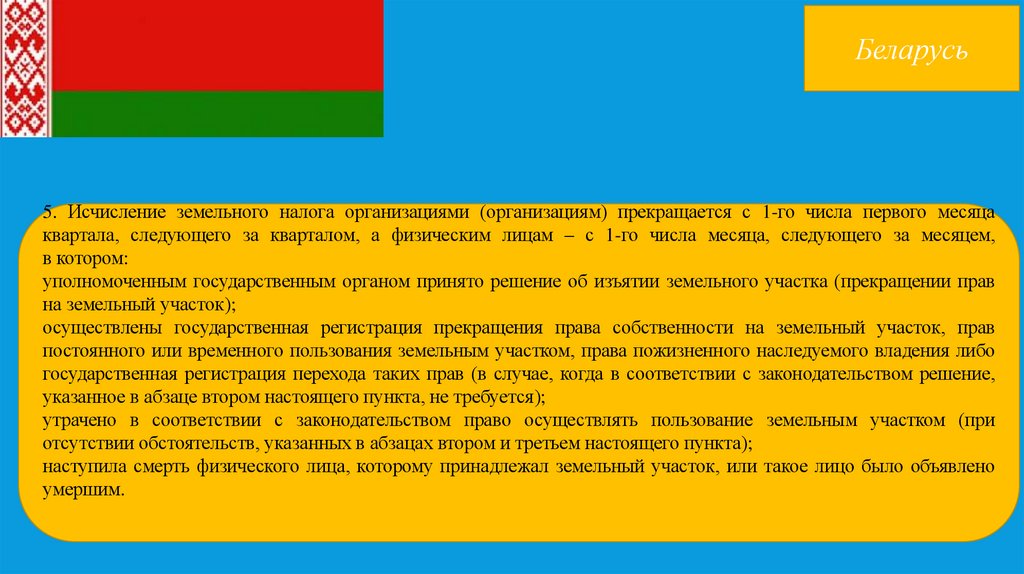 Беларусь

5. Исчисление земельного налога организациями (организациям) прекращается с 1-го числа первого месяца квартала, следующего за кварталом, а физическим лицам – с 1-го числа месяца, следующего за месяцем, в котором:

уполномоченным государственным органом принято решение об изъятии земельного участка (прекращении прав на земельный участок);

осуществлены государственная регистрация прекращения права собственности на земельный участок, прав постоянного или временного пользования земельным участком, права пожизненного наследуемого владения либо государственная регистрация перехода таких прав (в случае, когда в соответствии с законодательством решение, указанное в абзаце втором настоящего пункта, не требуется);

утрачено в соответствии с законодательством право осуществлять пользование земельным участком (при отсутствии обстоятельств, указанных в абзацах втором и третьем настоящего пункта);

наступила смерть физического лица, которому принадлежал земельный участок, или такое лицо было объявлено умершим.